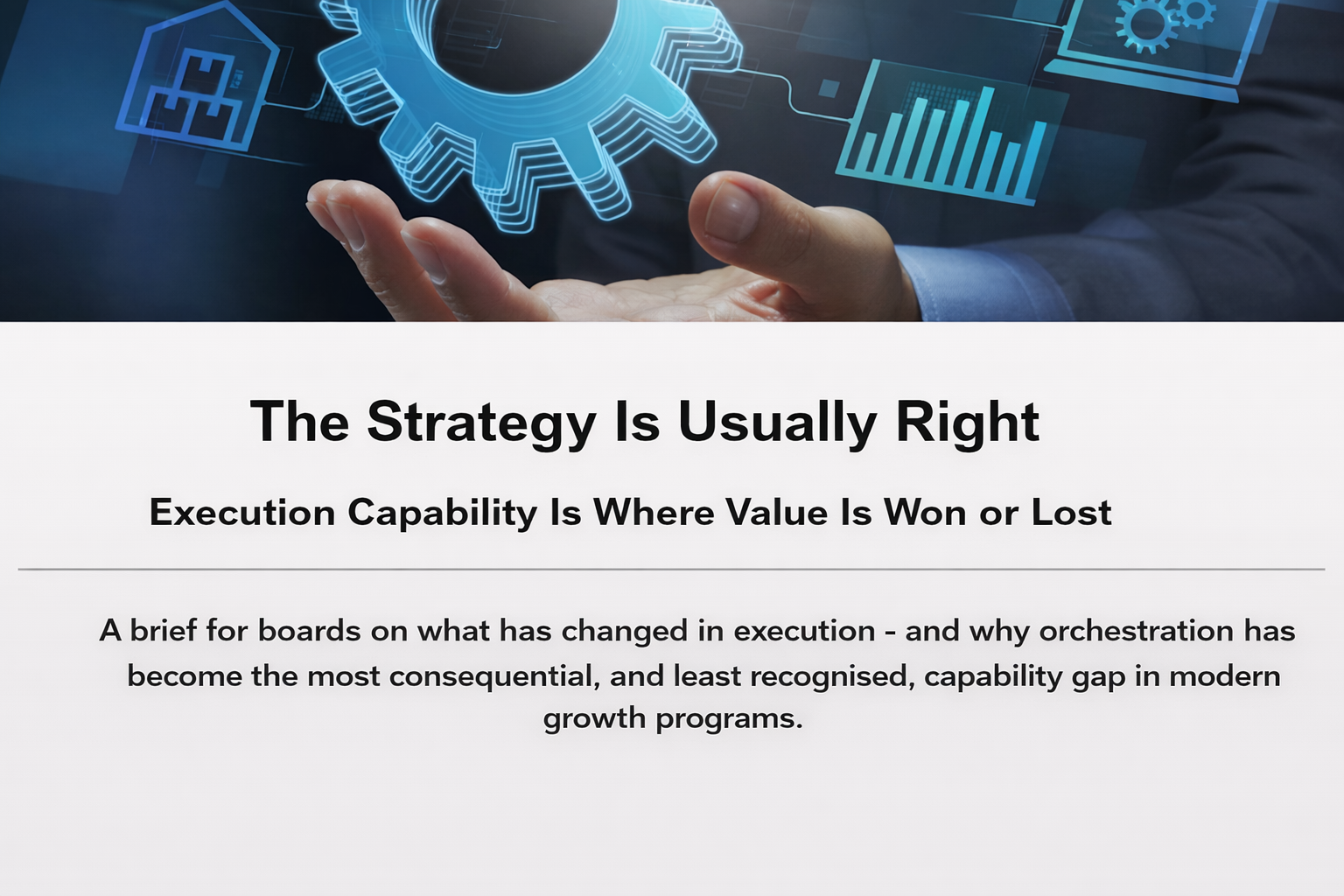 The Strategy Is Usually Right

Execution Capability Is Where Value Is Won or Lost

A brief for boards on what has changed in execution - and why orchestration has become the most consequential, and least recognised, capability gap in modern growth programs.